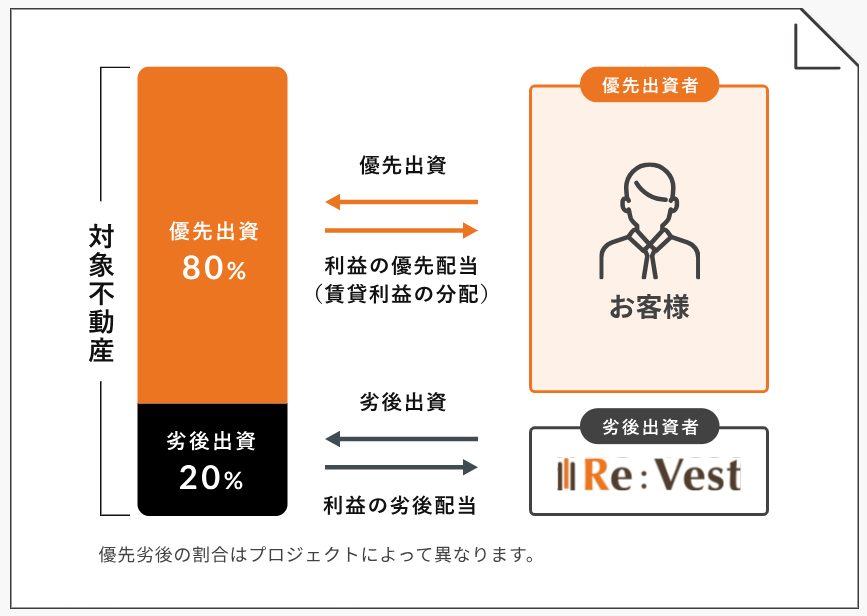 対象不動産

優先出資
80%

劣後出資
20%

優先出資

利益の優先配当
（賃貸利益の分配）

劣後出資

利益の劣後配当

優先出資者

お客様

劣後出資者

Re:Vest

優先劣後の割合はプロジェクトによって異なります。